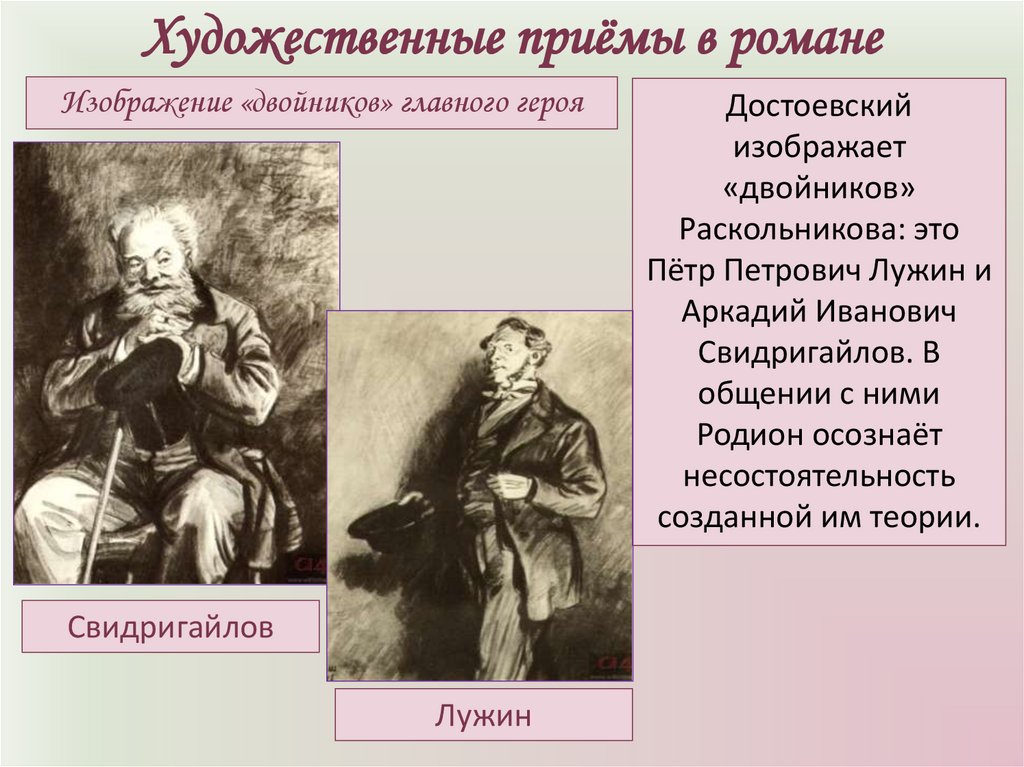 Художественные приёмы в романе

Изображение «двойников» главного героя

Достоевский изображает «двойников» Раскольникова: это Пётр Петрович Лужин и Аркадий Иванович Свидригайлов. В общении с ними Родион осознаёт несостоятельность созданной им теории.

Свидригайлов

Лужин